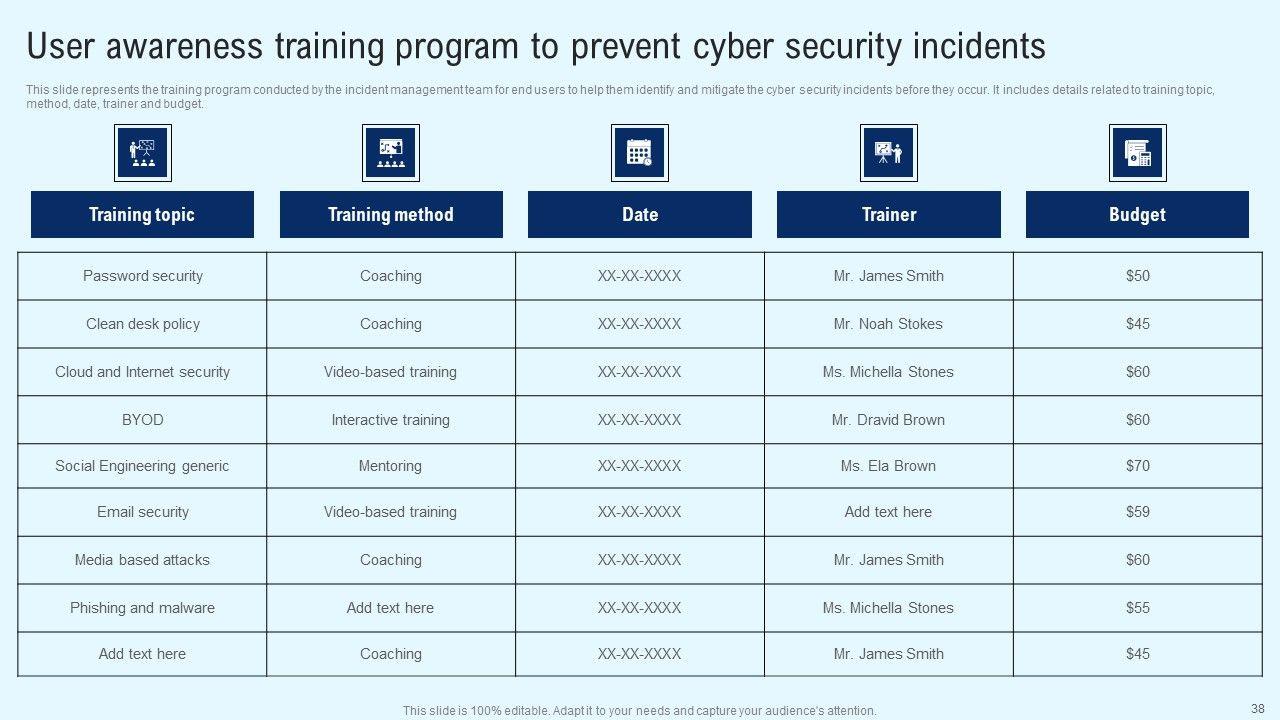 User awareness training program to prevent cyber security incidents

This slide represents the training program conducted by the incident management team for end users to help them identify and mitigate the cyber security incidents before they occur. It includes details related to training topic, method, date, trainer and budget.

| Training topic | Training method | Date | Trainer | Budget |
|---|---|---|---|---|
| Password security | Coaching | XX-XX-XXXX | Mr. James Smith | $50 |
| Clean desk policy | Coaching | XX-XX-XXXX | Mr. Noah Stokes | $45 |
| Cloud and Internet security | Video-based training | XX-XX-XXXX | Ms. Michella Stones | $60 |
| BYOD | Interactive training | XX-XX-XXXX | Mr. Dravid Brown | $60 |
| Social Engineering generic | Mentoring | XX-XX-XXXX | Ms. Ela Brown | $70 |
| Email security | Video-based training | XX-XX-XXXX | Add text here | $59 |
| Media based attacks | Coaching | XX-XX-XXXX | Mr. James Smith | $60 |
| Phishing and malware | Add text here | XX-XX-XXXX | Ms. Michella Stones | $55 |
| Add text here | Coaching | XX-XX-XXXX | Mr. James Smith | $45 |

This slide is 100% editable. Adapt it to your needs and capture your audience's attention.

38